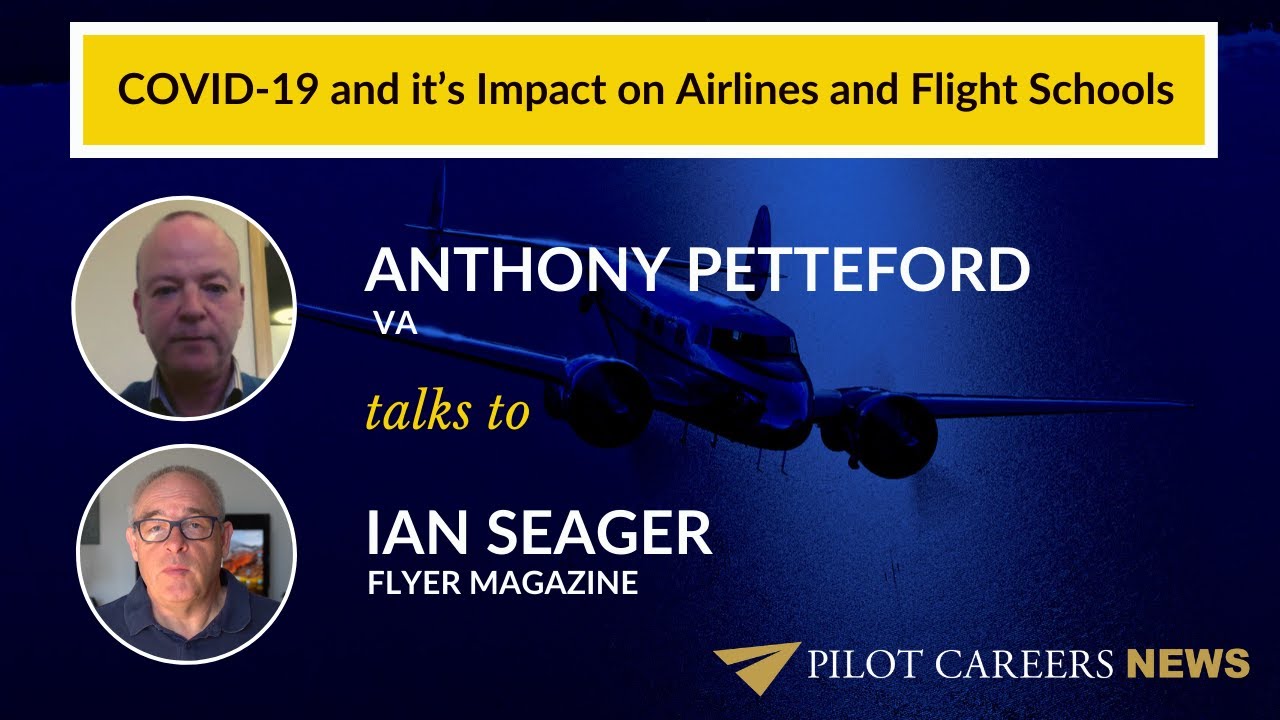 COVID-19 and it's Impact on Airlines and Flight Schools

ANTHONY PETTEFORD
VA

talks to

IAN SEAGER
FLYER MAGAZINE

PILOT CAREERS NEWS